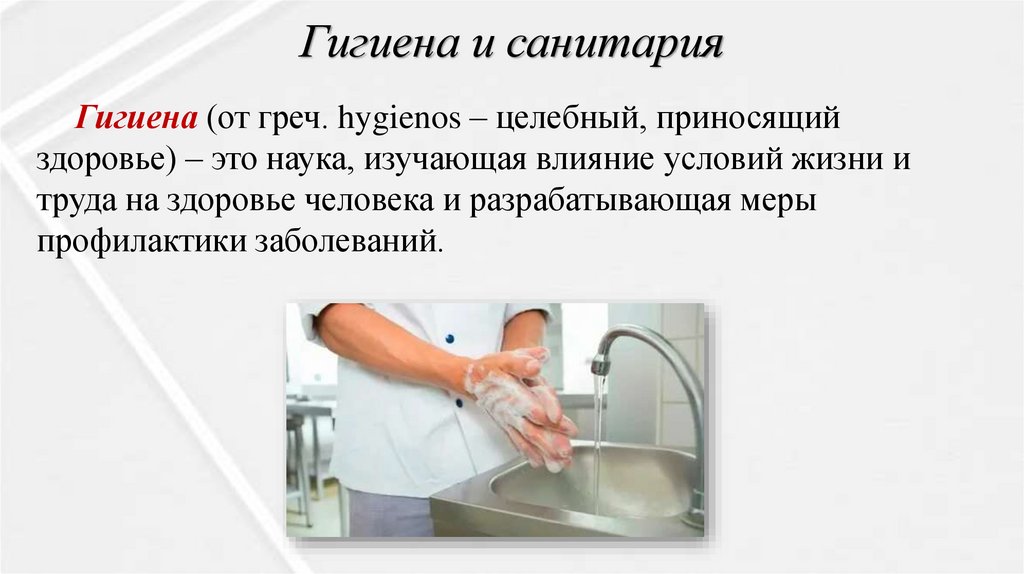 Гигиена и санитария

Гигиена (от греч. hygienos – целебный, приносящий здоровье) – это наука, изучающая влияние условий жизни и труда на здоровье человека и разрабатывающая меры профилактики заболеваний.